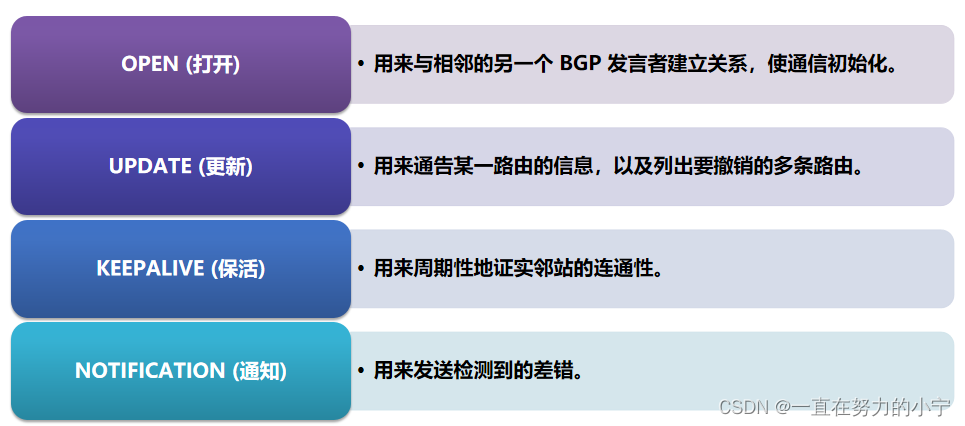 OPEN (打开)

• 用来与相邻的另一个 BGP 发言者建立关系，使通信初始化。

UPDATE (更新)

• 用来通告某一路由的信息，以及列出要撤销的多条路由。

KEEPALIVE (保活)

• 用来周期性地证实邻站的连通性。

NOTIFICATION (通知)

• 用来发送检测到的差错。

CSDN @一直在努力的小宁